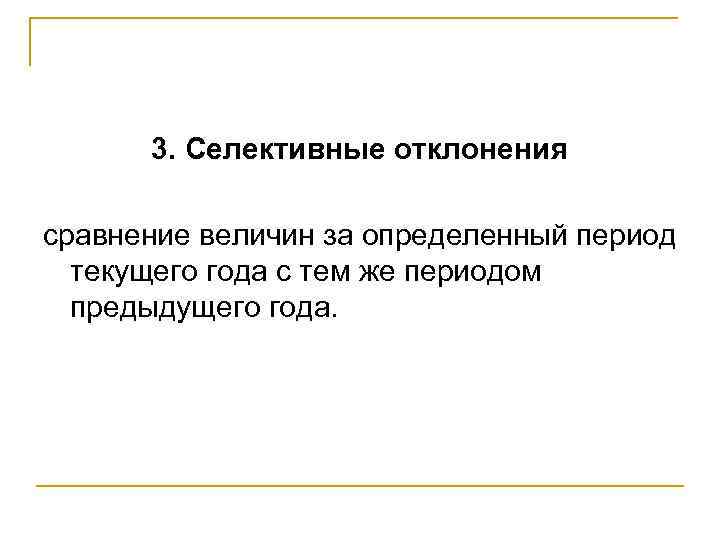 3. Селективные отклонения

сравнение величин за определенный период текущего года с тем же периодом предыдущего года.